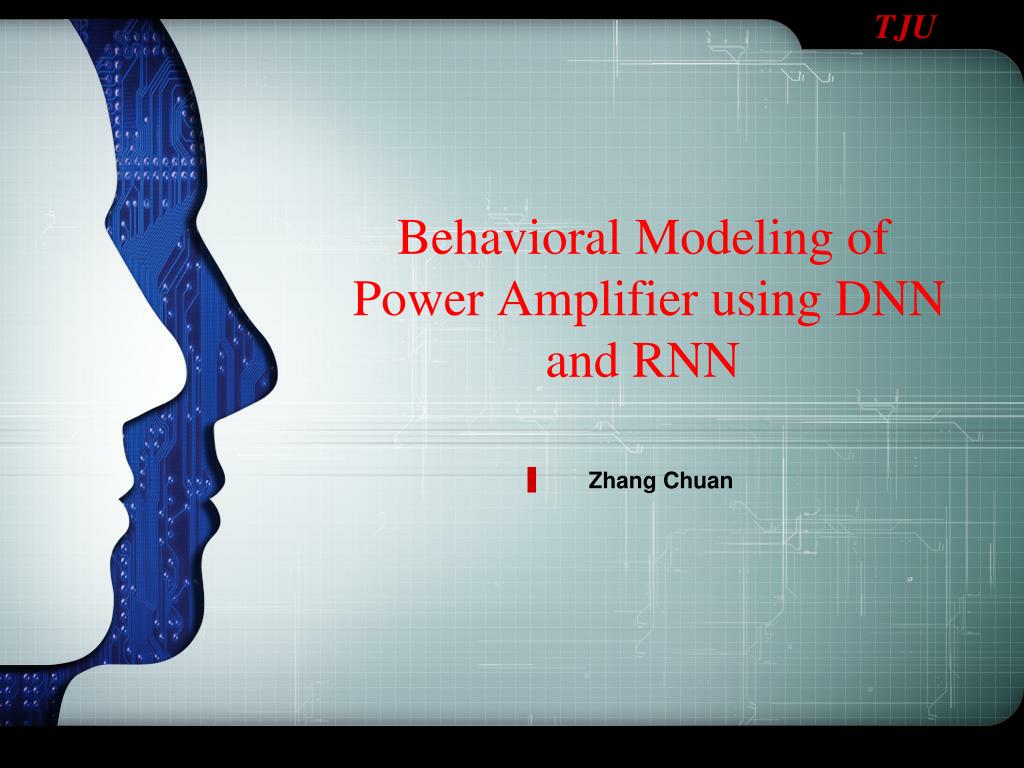 TJU

Behavioral Modeling of Power Amplifier using DNN and RNN

Zhang Chuan